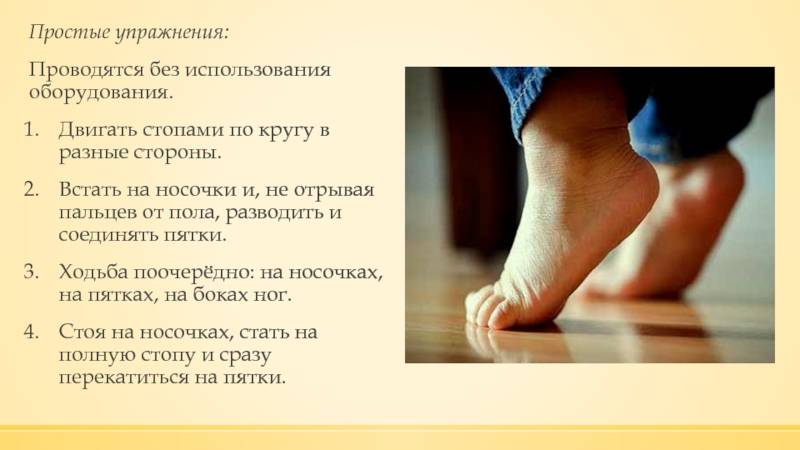 Простые упражнения:

Проводятся без использования оборудования.

1. Двигать стопами по кругу в разные стороны.

2. Встать на носочки и, не отрывая пальцев от пола, разводить и соединять пятки.

3. Ходьба поочерёдно: на носочках, на пятках, на боках ног.

4. Стоя на носочках, стать на полную стопу и сразу перекатиться на пятки.